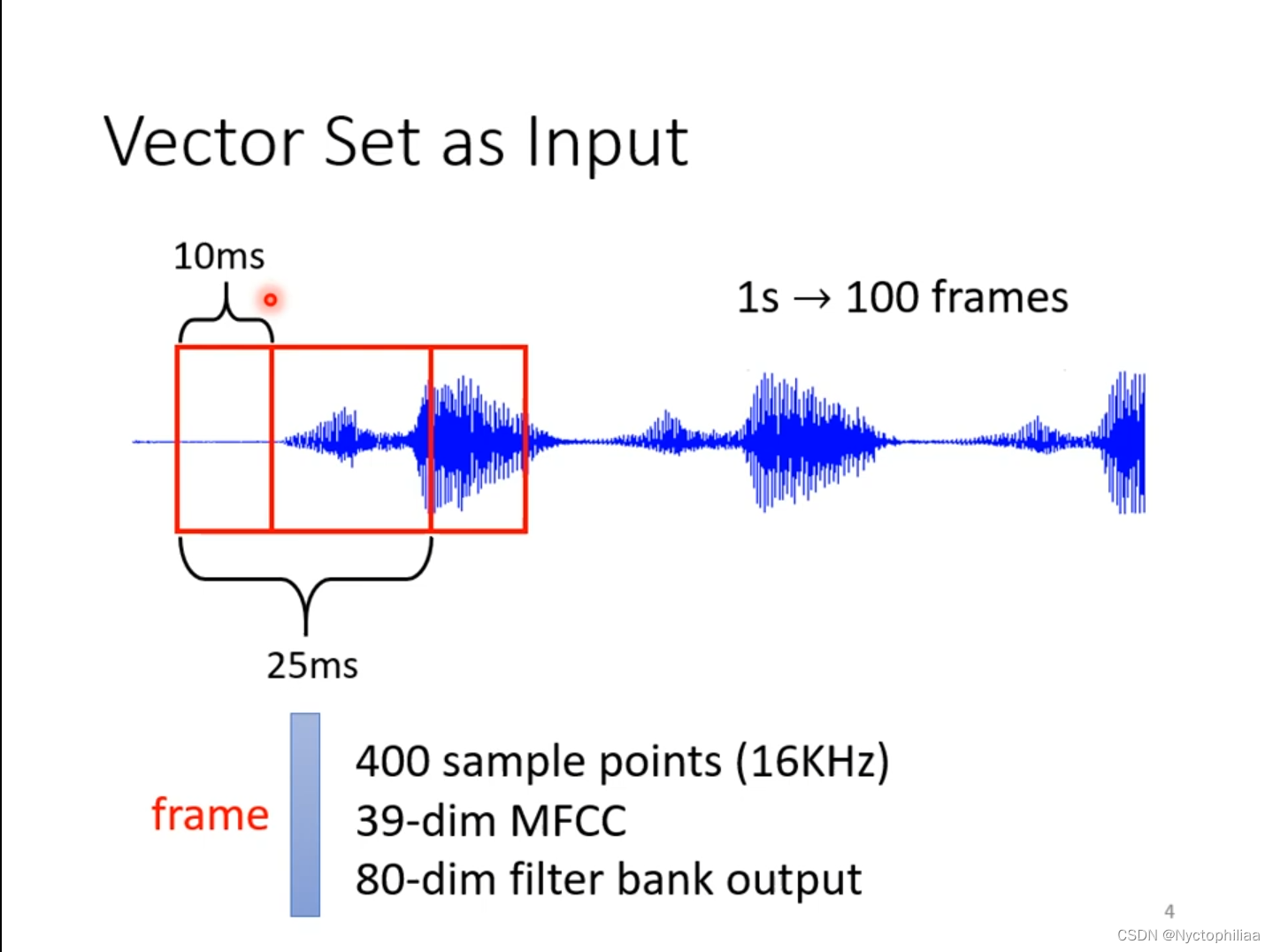 Vector Set as Input

10ms

1s → 100 frames

25ms

frame

400 sample points (16KHz)
39-dim MFCC
80-dim filter bank output

4

CSDN @Nyctophiliaa